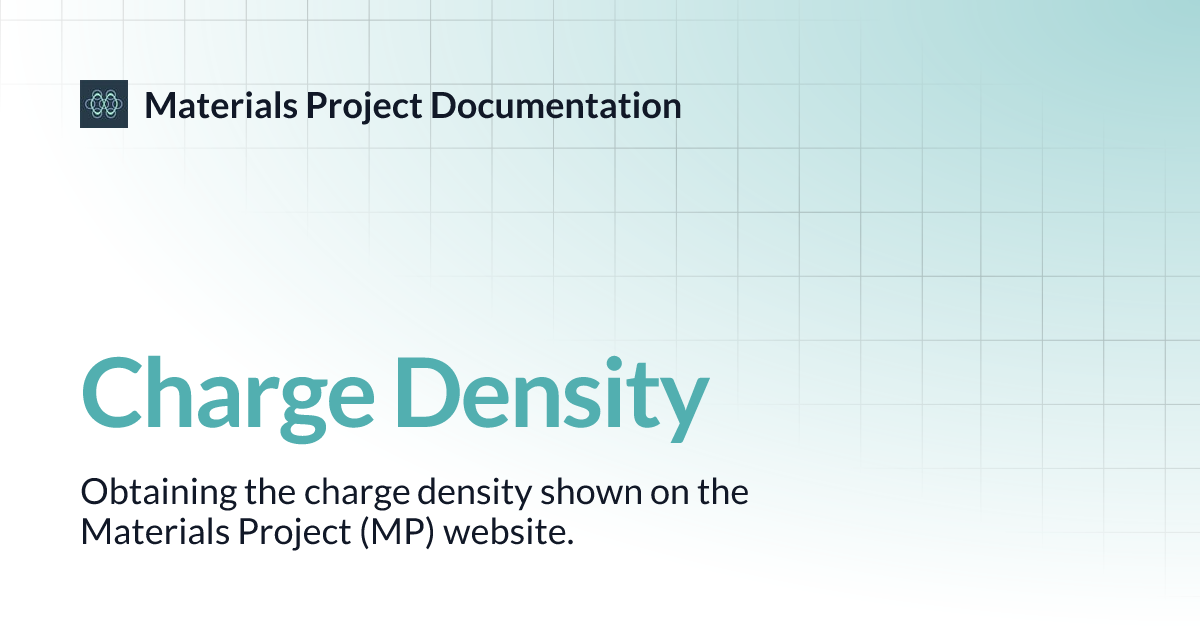 Materials Project Documentation

Charge Density

Obtaining the charge density shown on the Materials Project (MP) website.